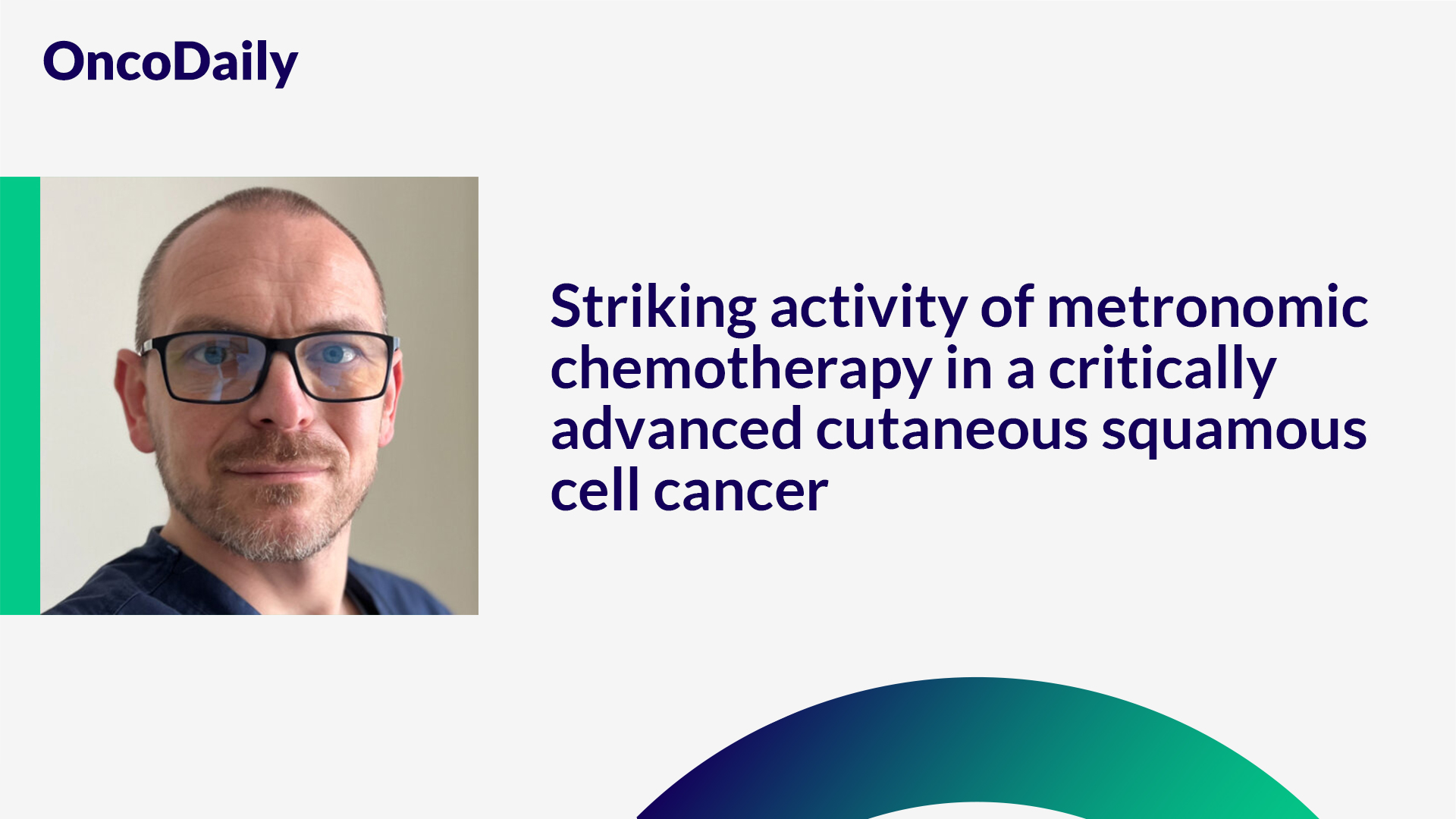 OncoDaily

Striking activity of metronomic chemotherapy in a critically advanced cutaneous squamous cell cancer